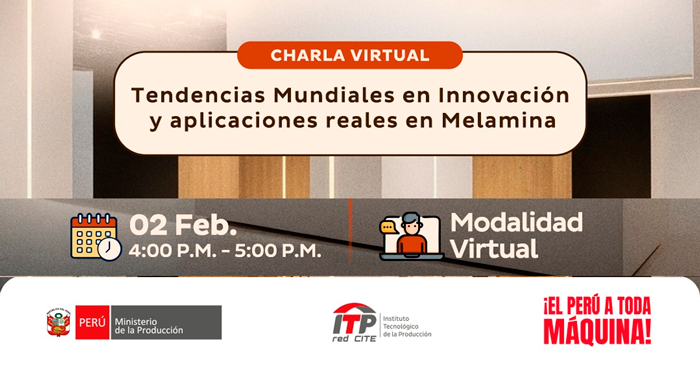 CHARLA VIRTUAL

Tendencias Mundiales en Innovación y aplicaciones reales en Melamina

02 Feb.
4:00 P.M. - 5:00 P.M.

Modalidad Virtual

PERÚ Ministerio de la Producción

ITP red CITE Instituto Tecnológico de la Producción

¡EL PERÚ A TODA MÁQUINA!